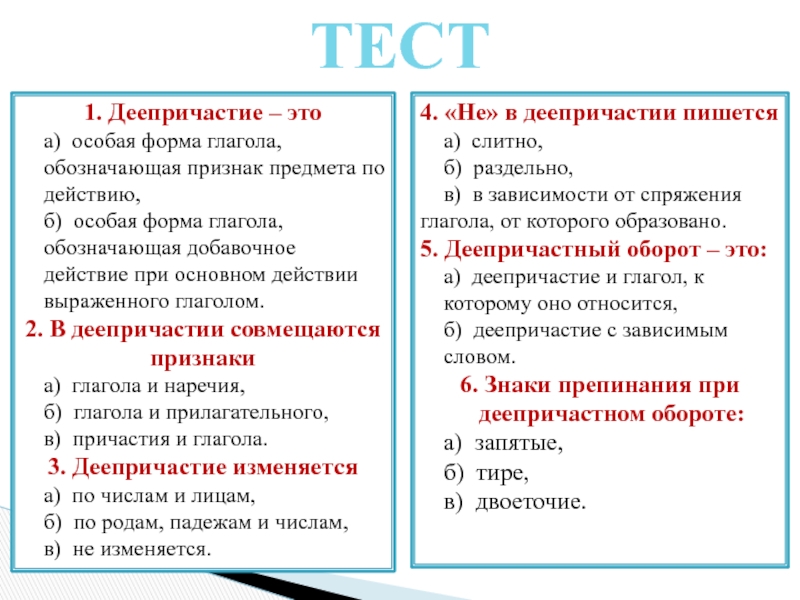 ТЕСТ

1. Деепричастие – это
а) особая форма глагола, обозначающая признак предмета по действию,
б) особая форма глагола, обозначающая добавочное действие при основном действии выраженного глаголом.
2. В деепричастии совмещаются признаки
а) глагола и наречия,
б) глагола и прилагательного,
в) причастия и глагола.
3. Деепричастие изменяется
а) по числам и лицам,
б) по родам, падежам и числам,
в) не изменяется.

4. «Не» в деепричастии пишется
а) слитно,
б) раздельно,
в) в зависимости от спряжения глагола, от которого образовано.
5. Деепричастный оборот – это:
а) деепричастие и глагол, к которому оно относится,
б) деепричастие с зависимым словом.
6. Знаки препинания при деепричастном обороте:
а) запятые,
б) тире,
в) двоеточие.